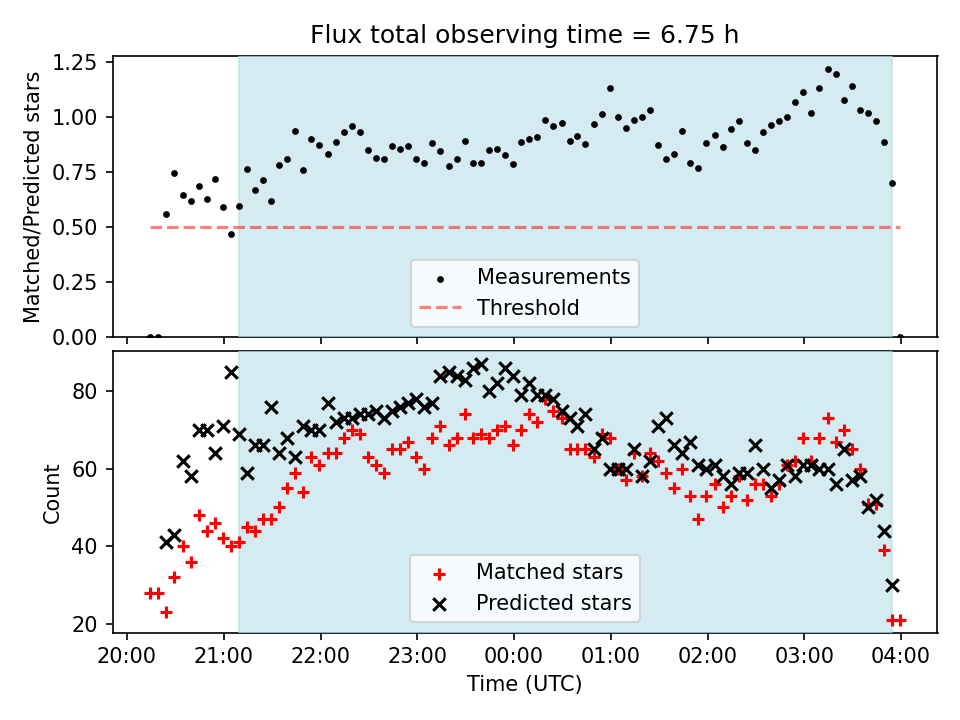 Flux total observing time = 6.75 h

Matched/Predicted stars

1.25
1.00
0.75
0.50
0.25
0.00

Measurements
Threshold

Count

80
60
40
20

Matched stars
Predicted stars

20:00 21:00 22:00 23:00 00:00 01:00 02:00 03:00 04:00

Time (UTC)